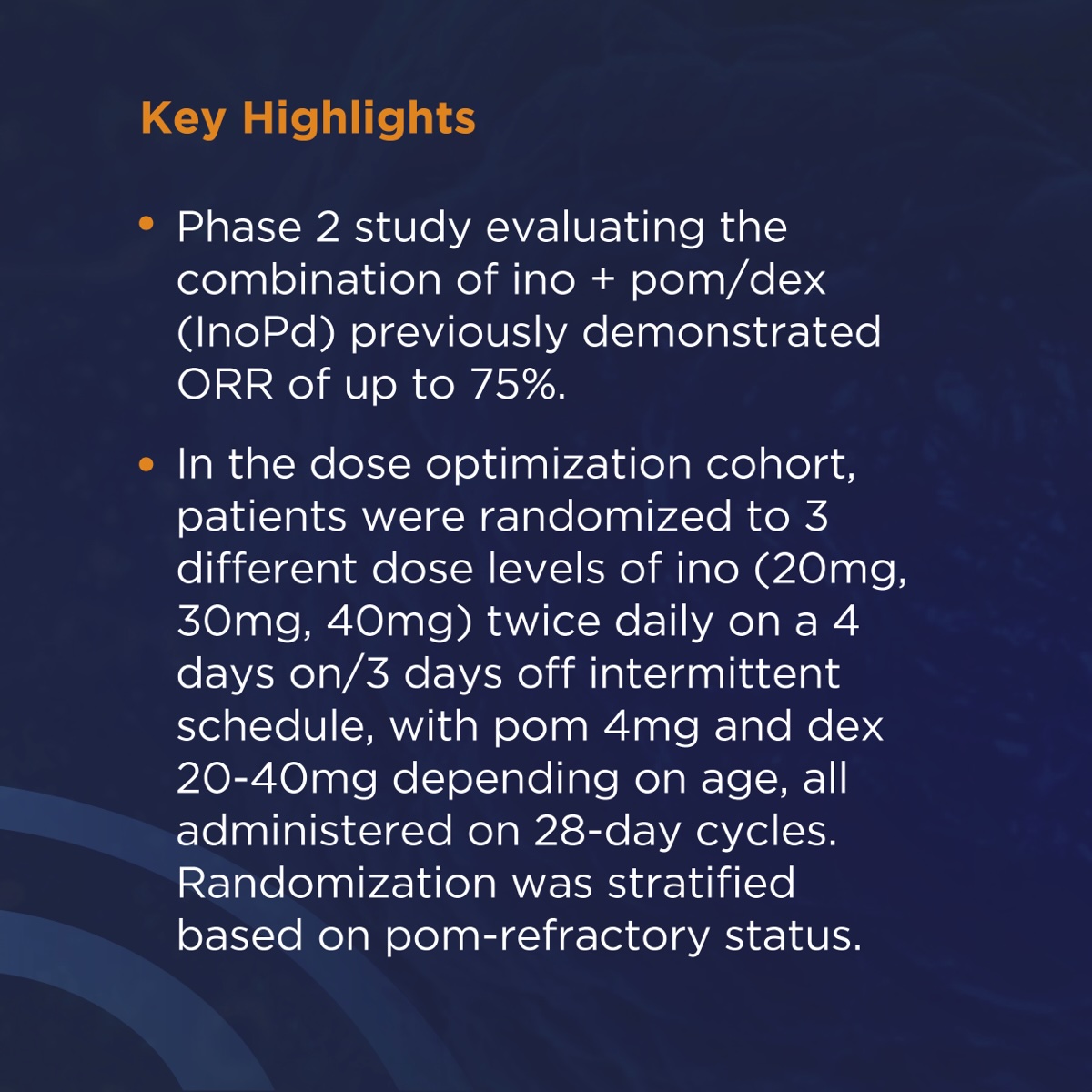 Key Highlights

• Phase 2 study evaluating the combination of ino + pom/dex (InoPd) previously demonstrated ORR of up to 75%.

• In the dose optimization cohort, patients were randomized to 3 different dose levels of ino (20mg, 30mg, 40mg) twice daily on a 4 days on/3 days off intermittent schedule, with pom 4mg and dex 20-40mg depending on age, all administered on 28-day cycles. Randomization was stratified based on pom-refractory status.